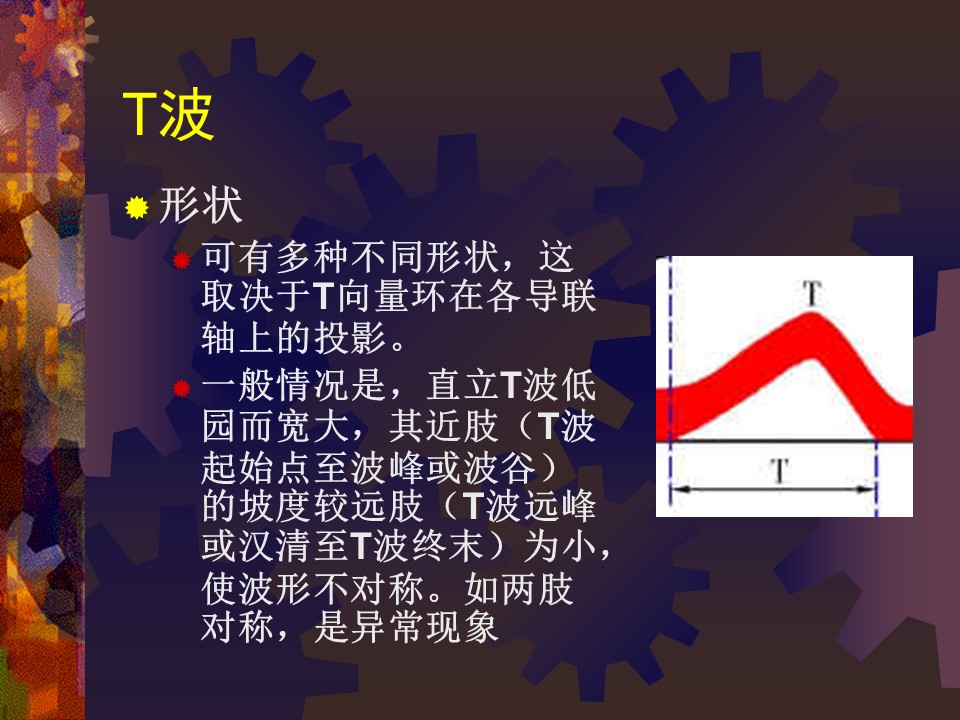 T波

形状

可有多种不同形状，这取决于T向量环在各导联轴上的投影。

一般情况是，直立T波低园而宽大，其近肢（T波起始点至波峰或波谷）的坡度较远肢（T波远峰或汉清至T波终末）为小，使波形不对称。如两肢对称，是异常现象

T

T